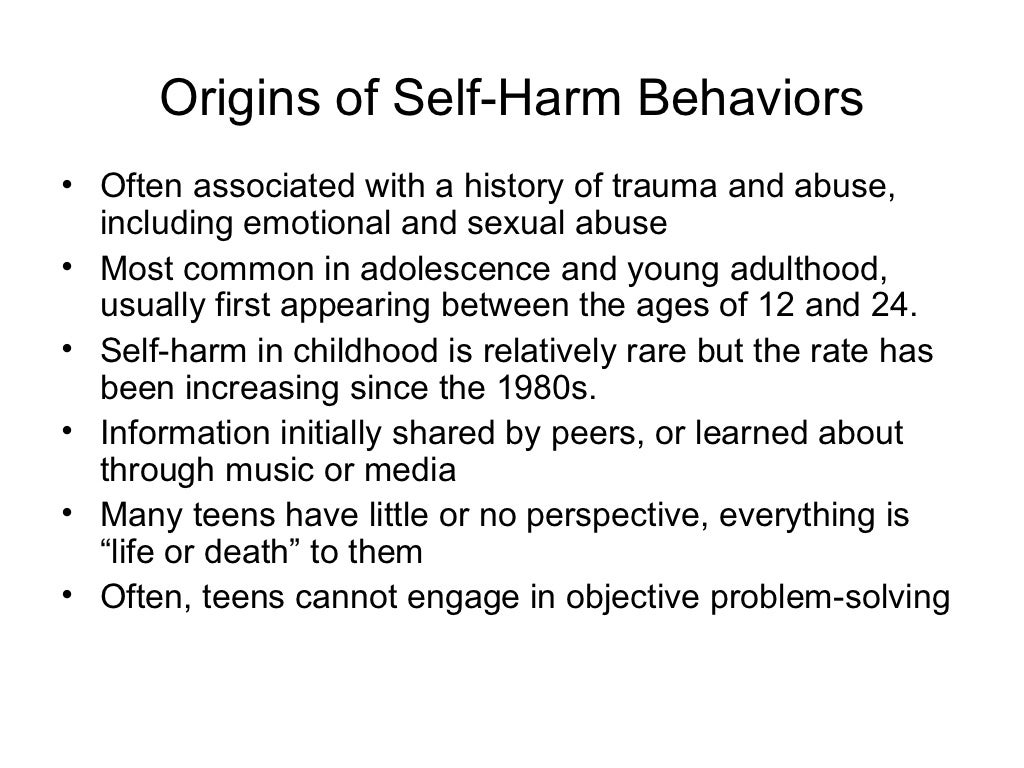 Origins of Self-Harm Behaviors

• Often associated with a history of trauma and abuse, including emotional and sexual abuse
• Most common in adolescence and young adulthood, usually first appearing between the ages of 12 and 24.
• Self-harm in childhood is relatively rare but the rate has been increasing since the 1980s.
• Information initially shared by peers, or learned about through music or media
• Many teens have little or no perspective, everything is “life or death” to them
• Often, teens cannot engage in objective problem-solving